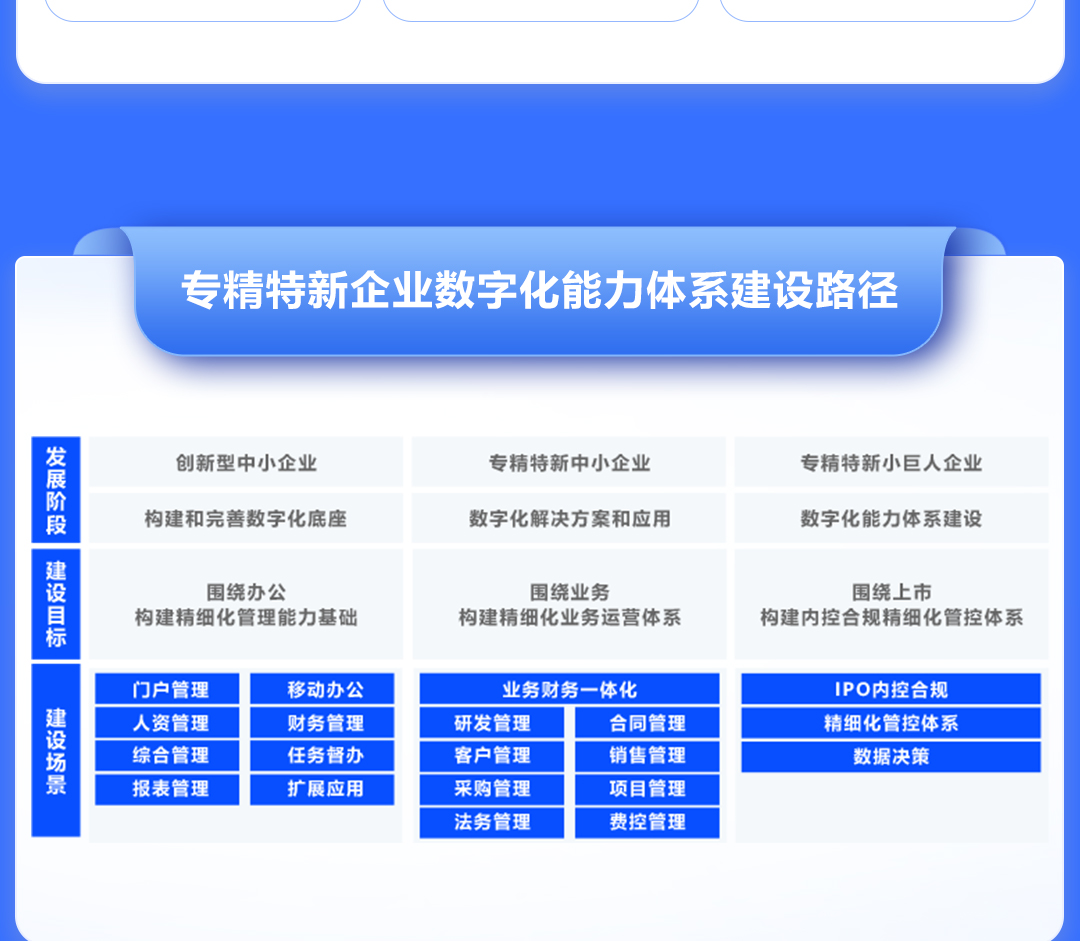 专精特新企业数字化能力体系建设路径

| 发展阶段 | 创新型中小企业 | 专精特新中小企业 | 专精特新小巨人企业 |
|---|---|---|---|
| | 构建和完善数字化底座 | 数字化解决方案和应用 | 数字化能力体系建设 |
| 建设目标 | 围绕办公 构建精细化管理能力基础 | 围绕业务 构建精细化业务运营体系 | 围绕上市 构建内控合规精细化管控体系 |
| 建设场景 | 门户管理 移动办公 人资管理 财务管理 综合管理 任务督办 报表管理 扩展应用 | 业务财务一体化 研发管理 合同管理 客户管理 销售管理 采购管理 项目管理 法务管理 费控管理 | IPO内控合规 精细化管控体系 数据决策 |